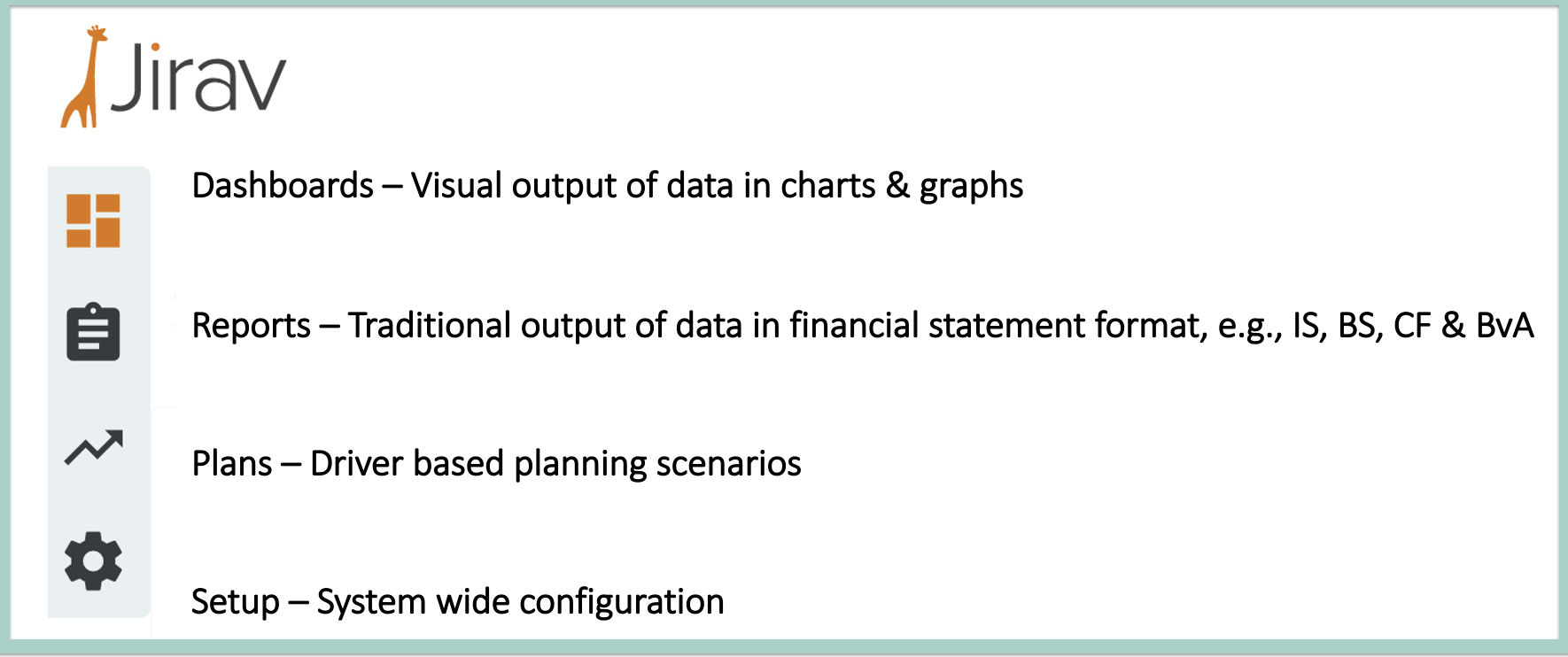 Jirav

Dashboards – Visual output of data in charts & graphs

Reports – Traditional output of data in financial statement format, e.g., IS, BS, CF & BvA

Plans – Driver based planning scenarios

Setup – System wide configuration